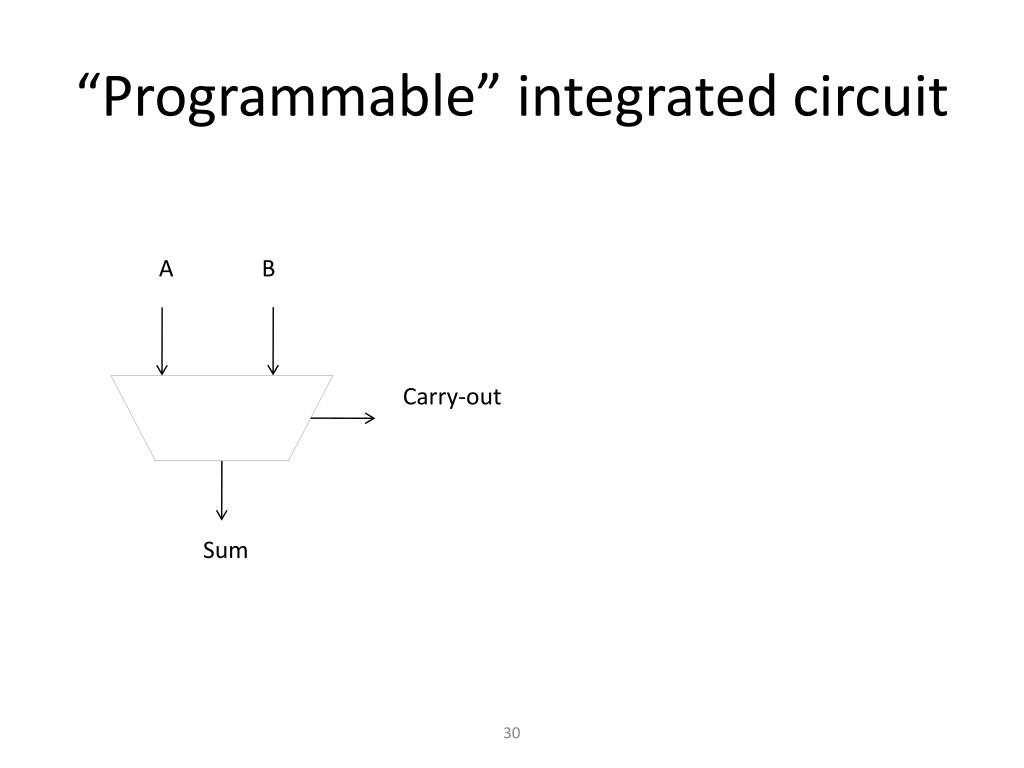 “Programmable” integrated circuit

A

B

Carry-out

Sum

30